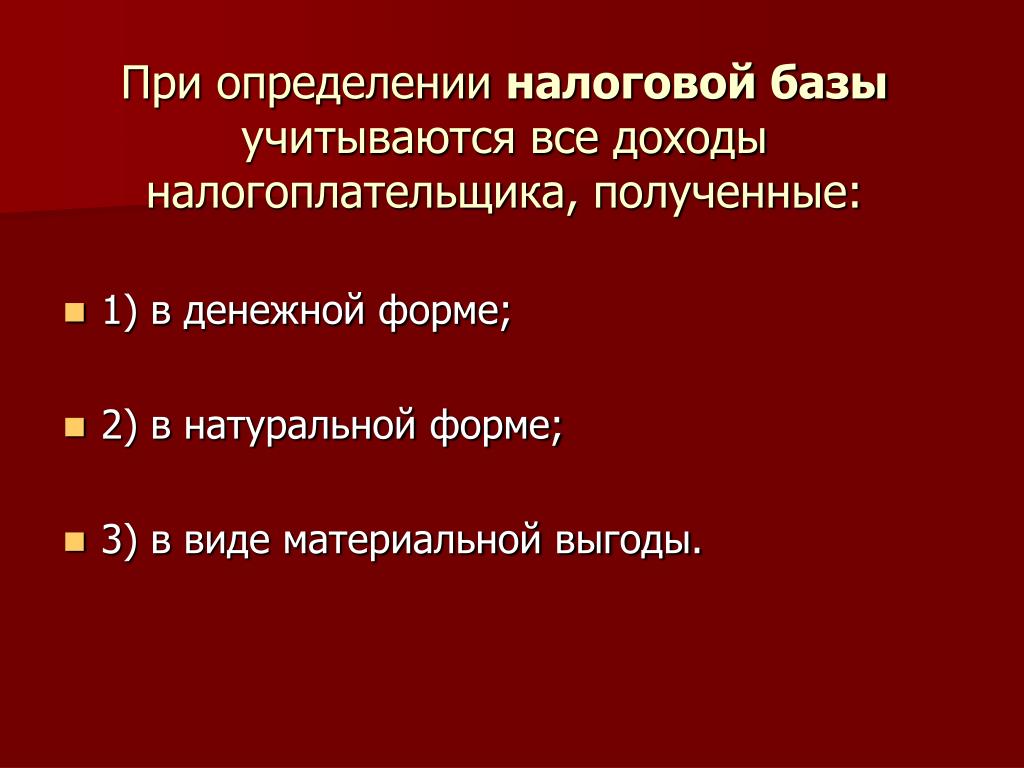 При определении налоговой базы учитываются все доходы налогоплательщика, полученные:

1) в денежной форме;

2) в натуральной форме;

3) в виде материальной выгоды.